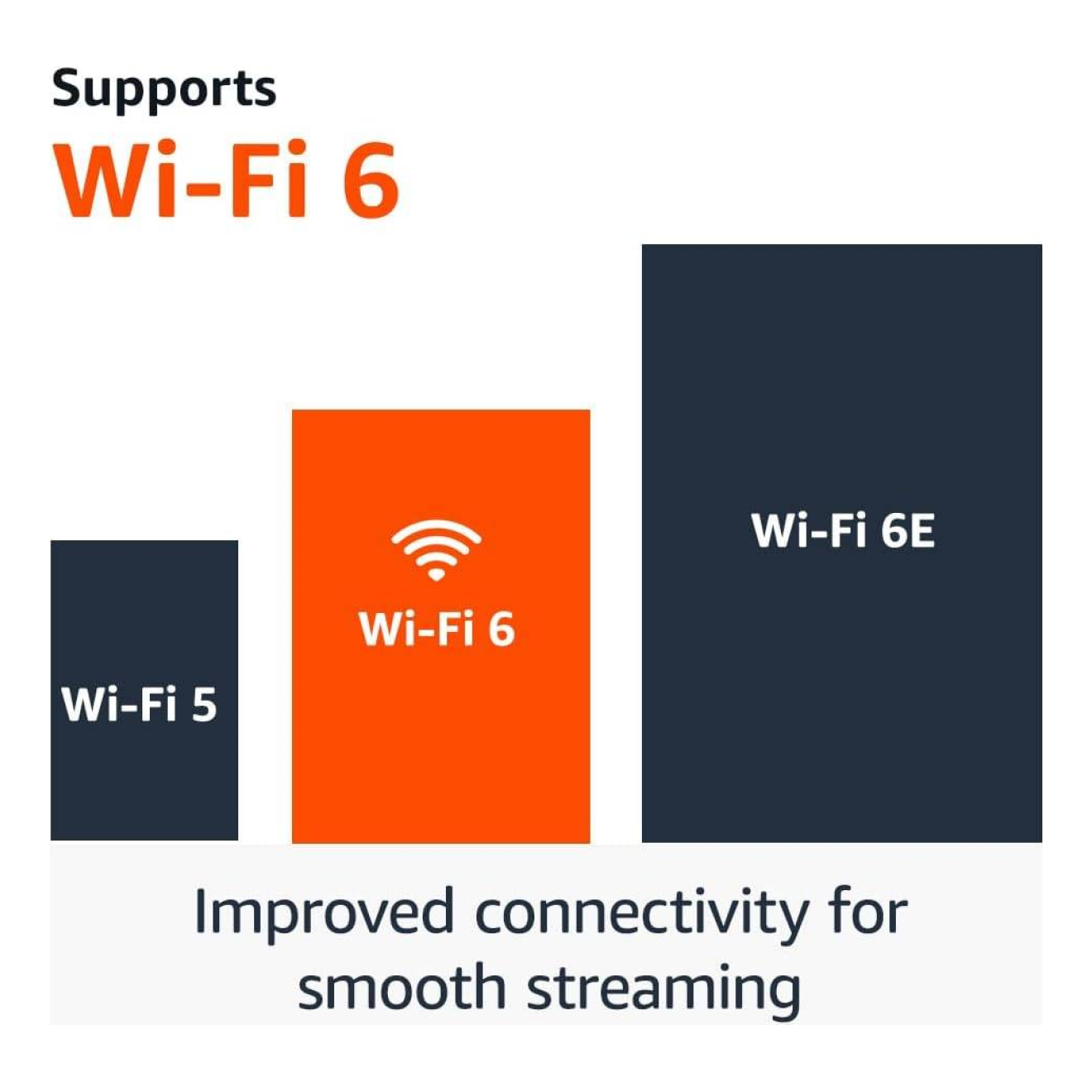 Supports
Wi-Fi 6

Wi-Fi 5

Wi-Fi 6

Wi-Fi 6E

Improved connectivity for smooth streaming